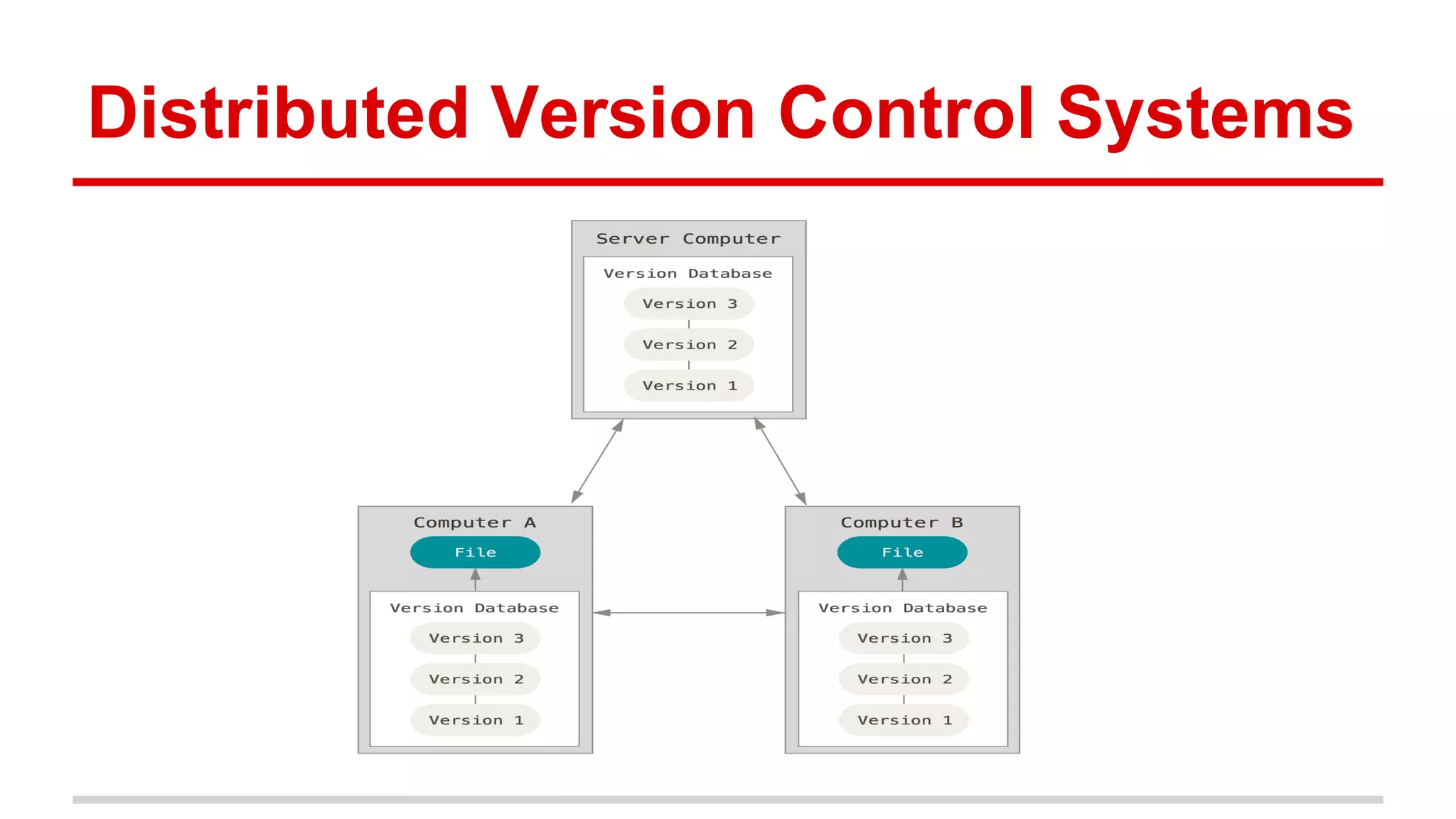 Distributed Version Control Systems

Server Computer
Version Database
Version 3
Version 2
Version 1

Computer A
File
Version Database
Version 3
Version 2
Version 1

Computer B
File
Version Database
Version 3
Version 2
Version 1